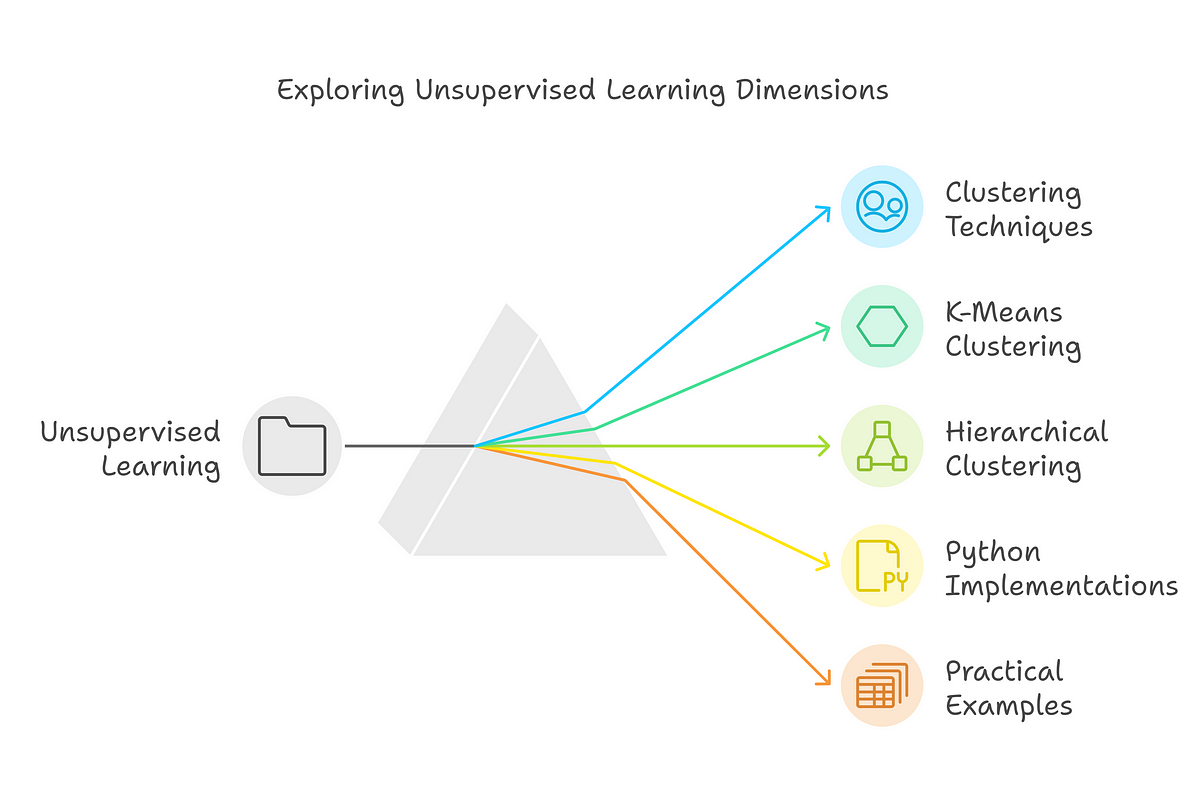 Exploring Unsupervised Learning Dimensions

Unsupervised Learning

Clustering Techniques

K-Means Clustering

Hierarchical Clustering

PY

Python Implementations

Practical Examples